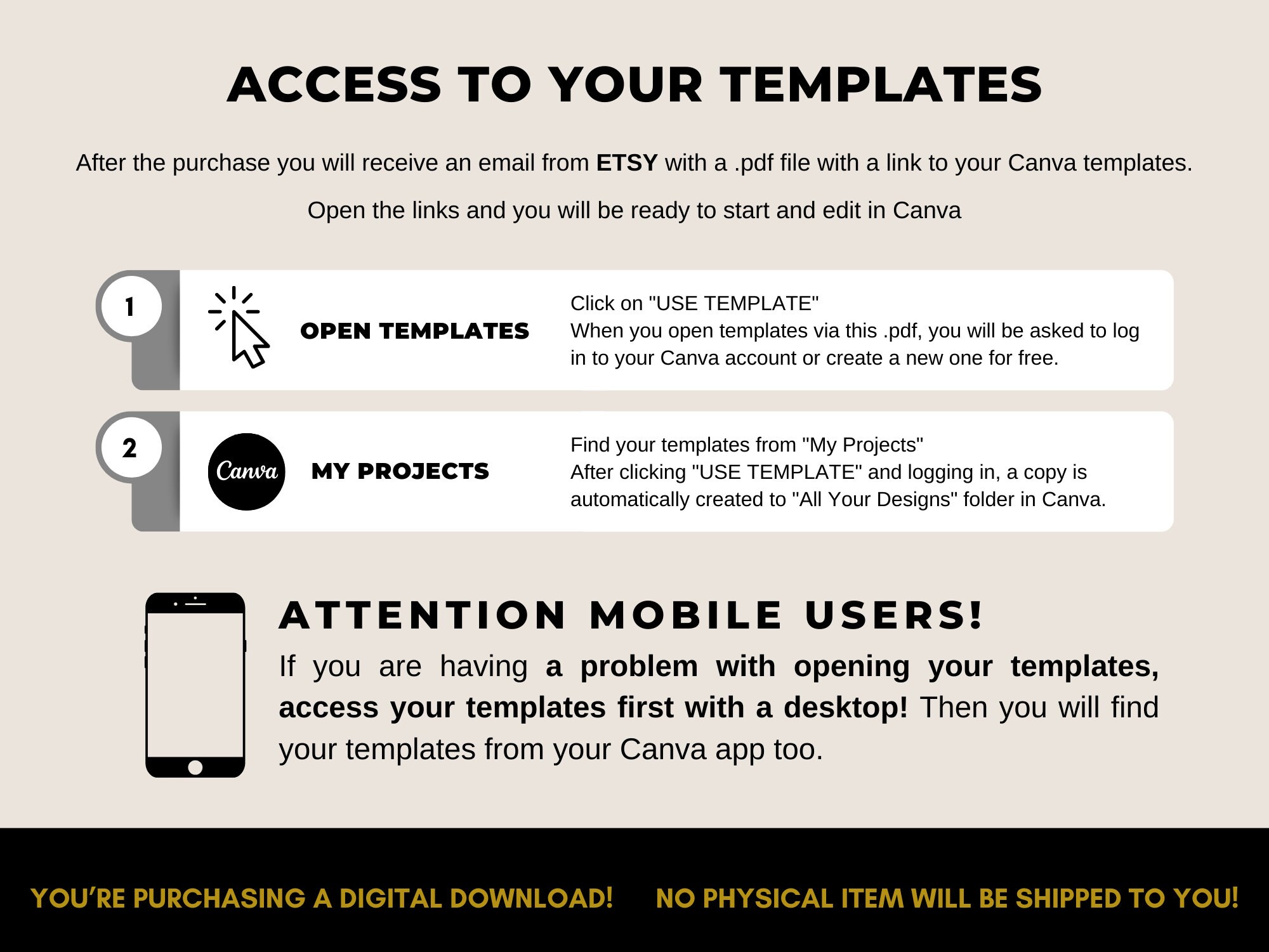 ACCESS TO YOUR TEMPLATES

After the purchase you will receive an email from ETSY with a .pdf file with a link to your Canva templates.

Open the links and you will be ready to start and edit in Canva

1

OPEN TEMPLATES

Click on "USE TEMPLATE"
When you open templates via this .pdf, you will be asked to log in to your Canva account or create a new one for free.

2

Canva

MY PROJECTS

Find your templates from "My Projects"
After clicking "USE TEMPLATE" and logging in, a copy is automatically created to "All Your Designs" folder in Canva.

ATTENTION MOBILE USERS!

If you are having a problem with opening your templates, access your templates first with a desktop! Then you will find your templates from your Canva app too.

YOU'RE PURCHASING A DIGITAL DOWNLOAD! NO PHYSICAL ITEM WILL BE SHIPPED TO YOU!